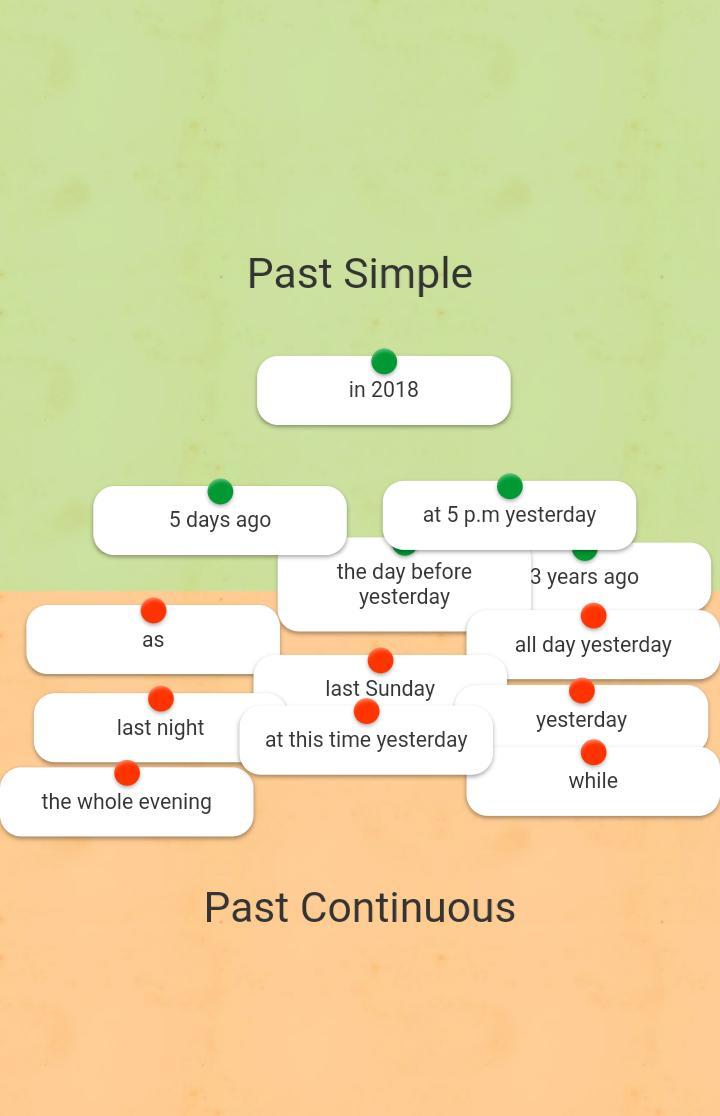 Past Simple

in 2018

5 days ago

at 5 p.m yesterday

the day before yesterday

3 years ago

as

all day yesterday

last Sunday

last night

yesterday

at this time yesterday

while

the whole evening

Past Continuous